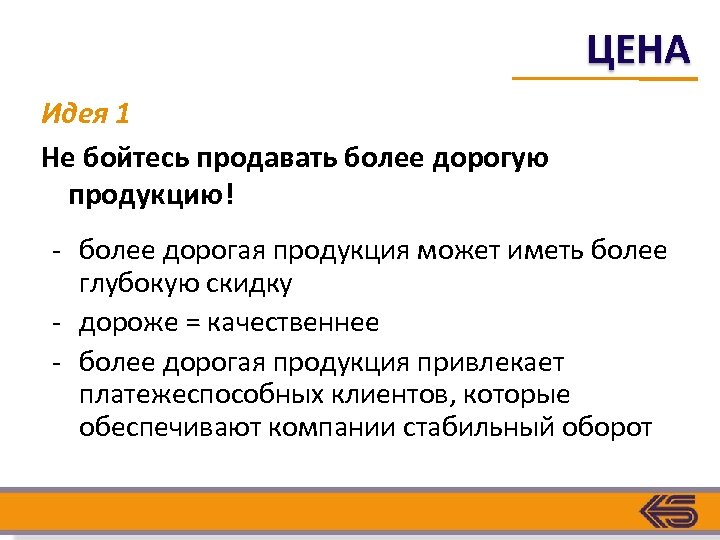 ЦЕНА

Идея 1

Не бойтесь продавать более дорогую продукцию!

- более дорогая продукция может иметь более глубокую скидку
- дороже = качественнее
- более дорогая продукция привлекает платежеспособных клиентов, которые обеспечивают компании стабильный оборот